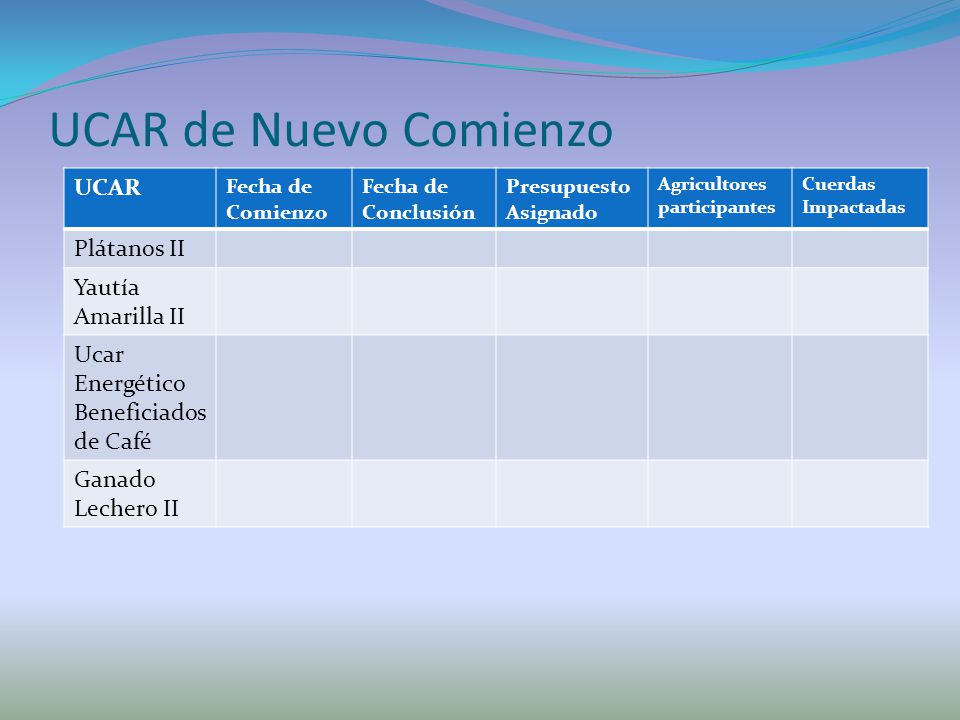 UCAR de Nuevo Comienzo

| UCAR | Fecha de Comienzo | Fecha de Conclusión | Presupuesto Asignado | Agricultores participantes | Cuerdas Impactadas |
|---|---|---|---|---|---|
| Plátanos II | | | | | |
| Yautía Amarilla II | | | | | |
| Ucar Energético Beneficiados de Café | | | | | |
| Ganado Lechero II | | | | | |